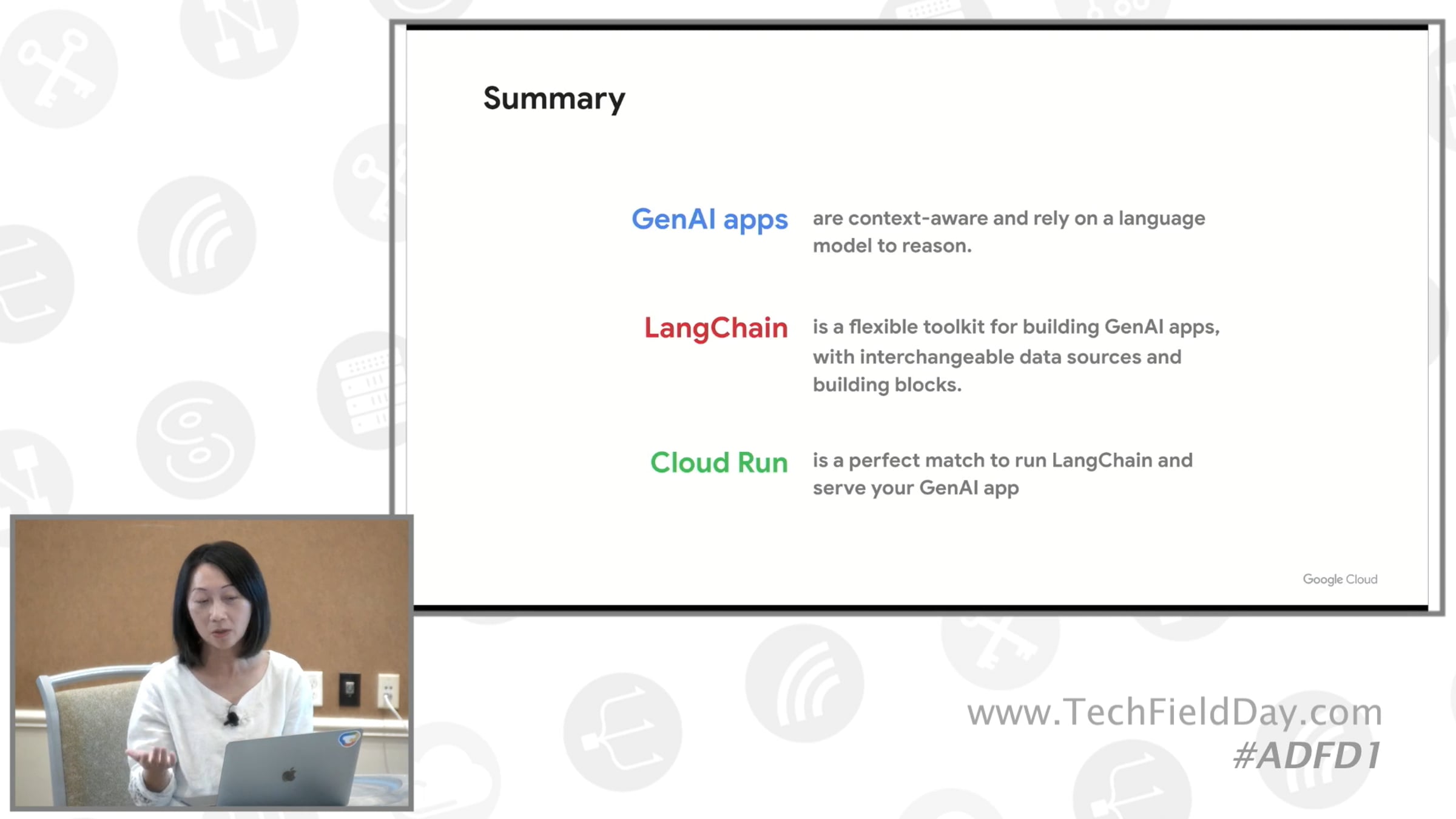 Summary

GenAI apps are context-aware and rely on a language model to reason.

LangChain is a flexible toolkit for building GenAI apps, with interchangeable data sources and building blocks.

Cloud Run is a perfect match to run LangChain and serve your GenAI app

Google Cloud

www.TechFieldDay.com
#ADFD1